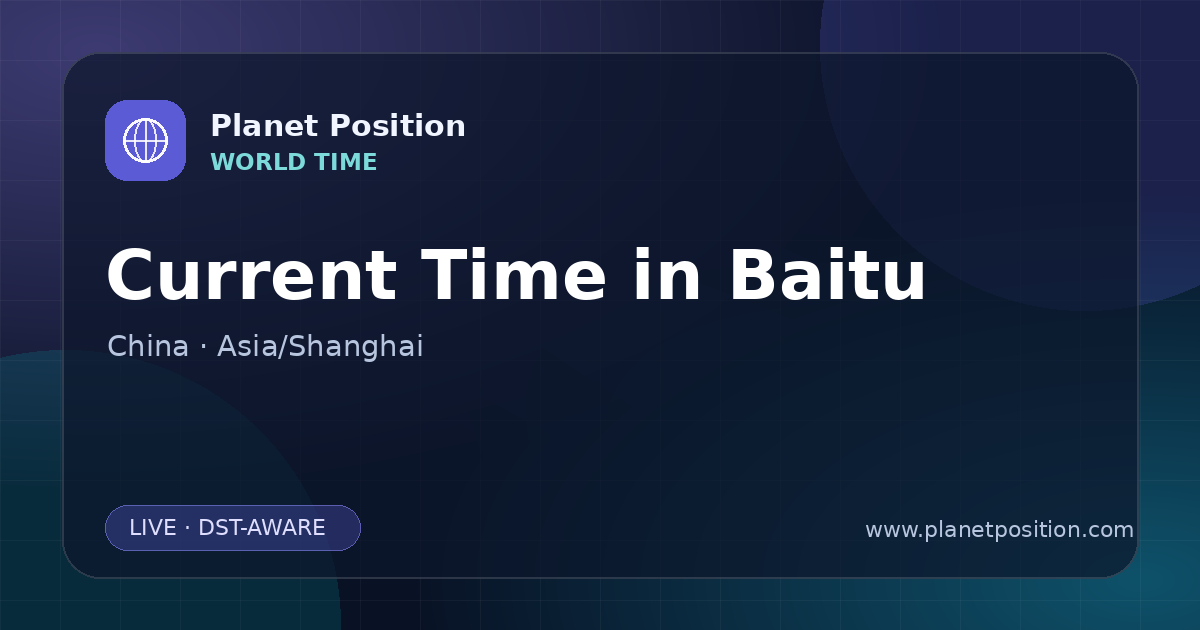 Planet Position
WORLD TIME

Current Time in Baitu

China · Asia/Shanghai

LIVE · DST-AWARE

www.planetposition.com